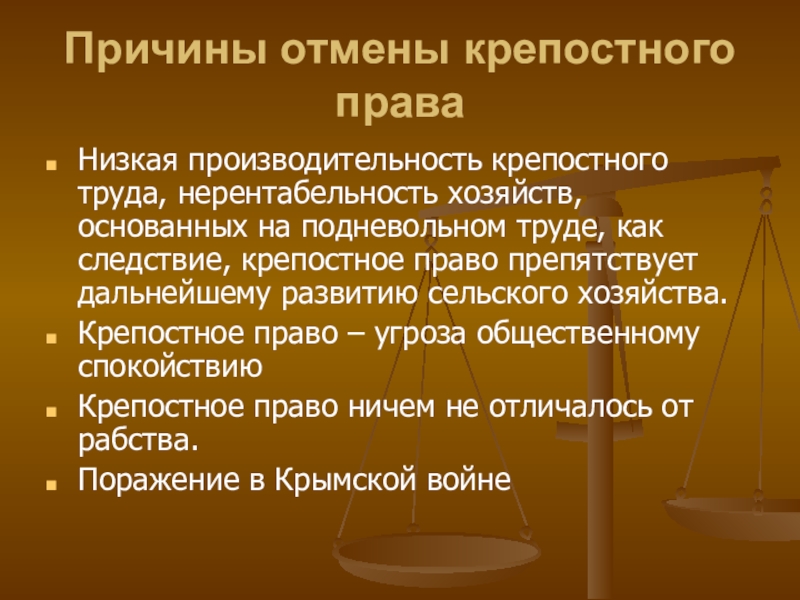 Причины отмены крепостного права

- Низкая производительность крепостного труда, нерентабельность хозяйств, основанных на подневольном труде, как следствие, крепостное право препятствует дальнейшему развитию сельского хозяйства.
- Крепостное право – угроза общественному спокойствию
- Крепостное право ничем не отличалось от рабства.
- Поражение в Крымской войне